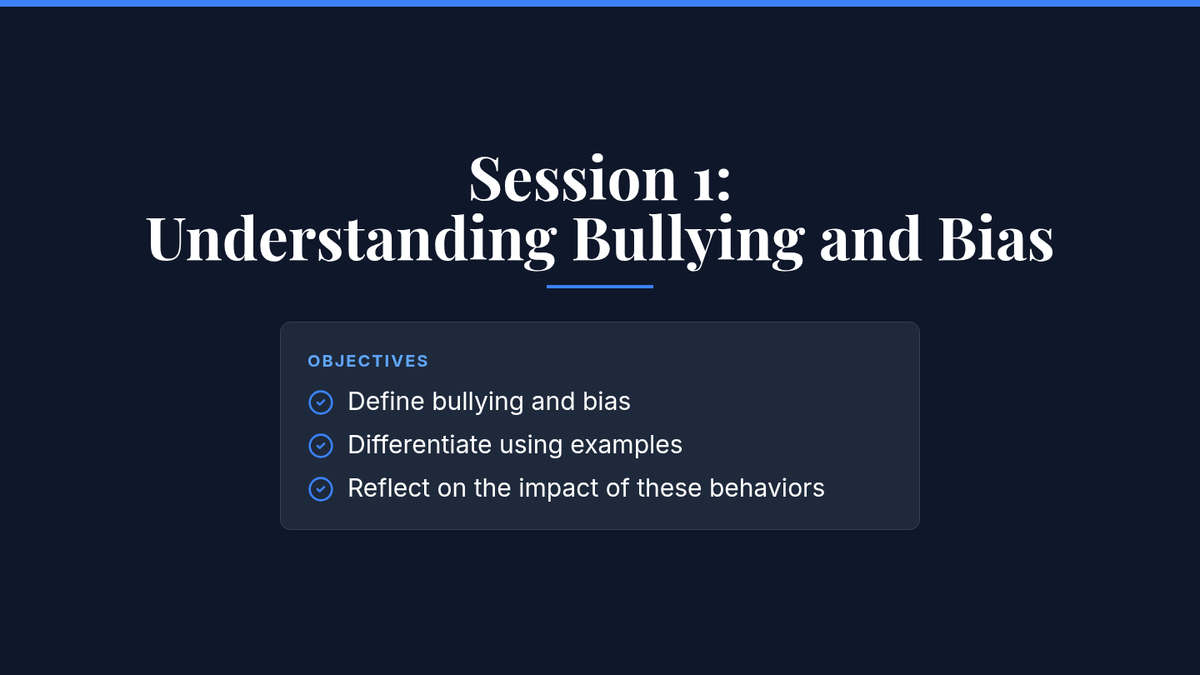 Session 1:
Understanding Bullying and Bias

OBJECTIVES

Define bullying and bias

Differentiate using examples

Reflect on the impact of these behaviors